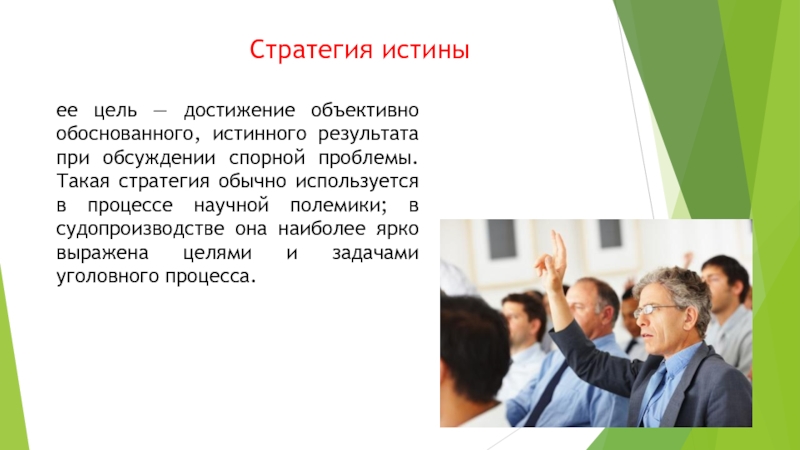 Стратегия истины

ее цель — достижение объективно обоснованного, истинного результата при обсуждении спорной проблемы. Такая стратегия обычно используется в процессе научной полемики; в судопроизводстве она наиболее ярко выражена целями и задачами уголовного процесса.